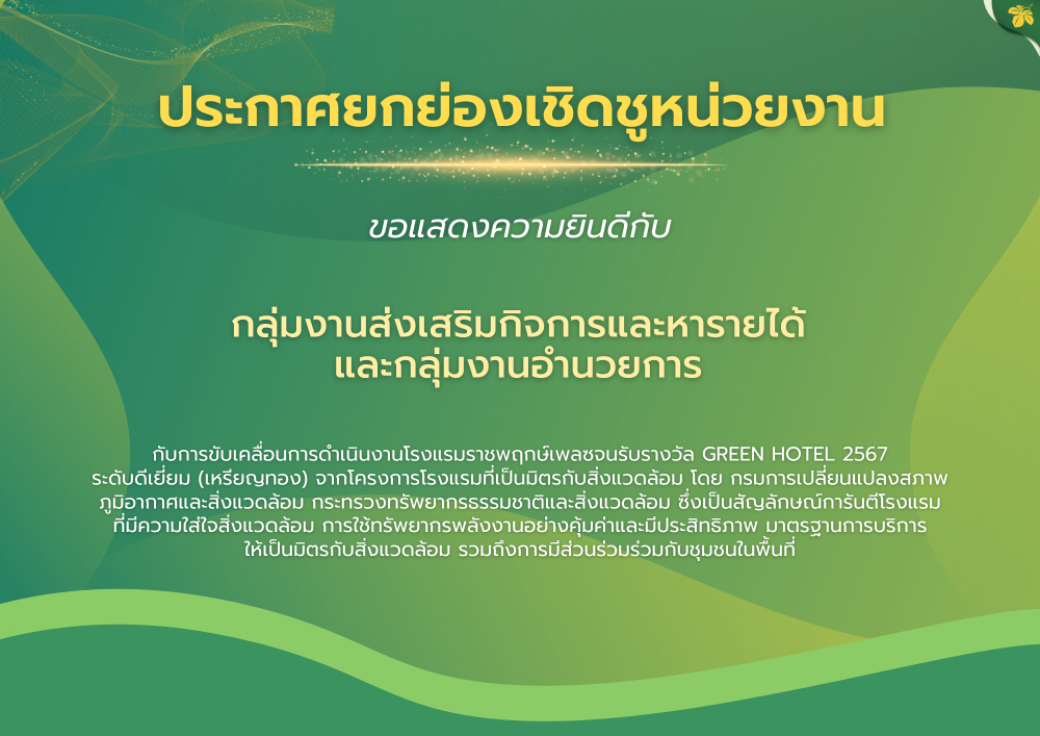 ประกาศยกย่องเชิดชูหน่วยงาน

ขอแสดงความยินดีกับ

กลุ่มงานส่งเสริมกิจการและหารายได้
และกลุ่มงานอำนวยการ

กับการขับเคลื่อนการดำเนินงานโรงแรมราชพฤกษ์เพลซจนรับรางวัล GREEN HOTEL 2567 ระดับดีเยี่ยม (เหรียญทอง) จากโครงการโรงแรมที่เป็นมิตรกับสิ่งแวดล้อม โดย กรมการเปลี่ยนแปลงสภาพภูมิอากาศและสิ่งแวดล้อม กระทรวงทรัพยากรธรรมชาติและสิ่งแวดล้อม ซึ่งเป็นสัญลักษณ์การันตีโรงแรมที่มีความใส่ใจสิ่งแวดล้อม การใช้ทรัพยากรพลังงานอย่างคุ้มค่าและมีประสิทธิภาพ มาตรฐานการบริการให้เป็นมิตรกับสิ่งแวดล้อม รวมถึงการมีส่วนร่วมร่วมกับชุมชนในพื้นที่